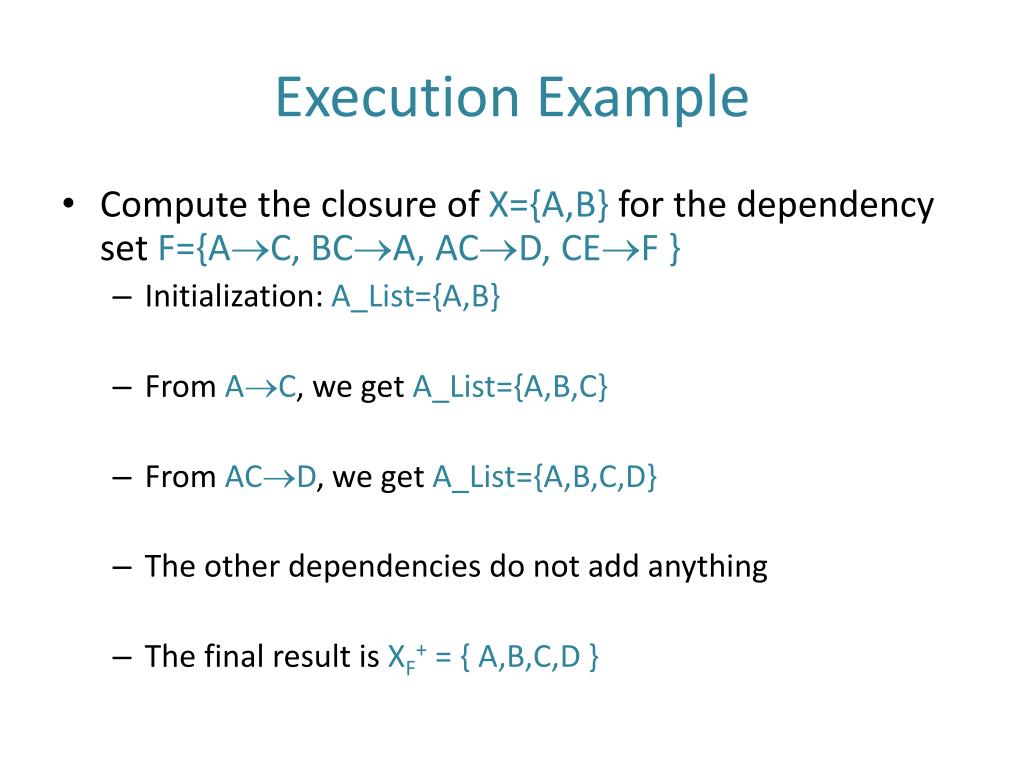 Execution Example

• Compute the closure of X={A,B} for the dependency set F={A$\rightarrow$C, BC$\rightarrow$A, AC$\rightarrow$D, CE$\rightarrow$F }

– Initialization: A_List={A,B}

– From A$\rightarrow$C, we get A_List={A,B,C}

– From AC$\rightarrow$D, we get A_List={A,B,C,D}

– The other dependencies do not add anything

– The final result is $X_F^+$ = { A,B,C,D }